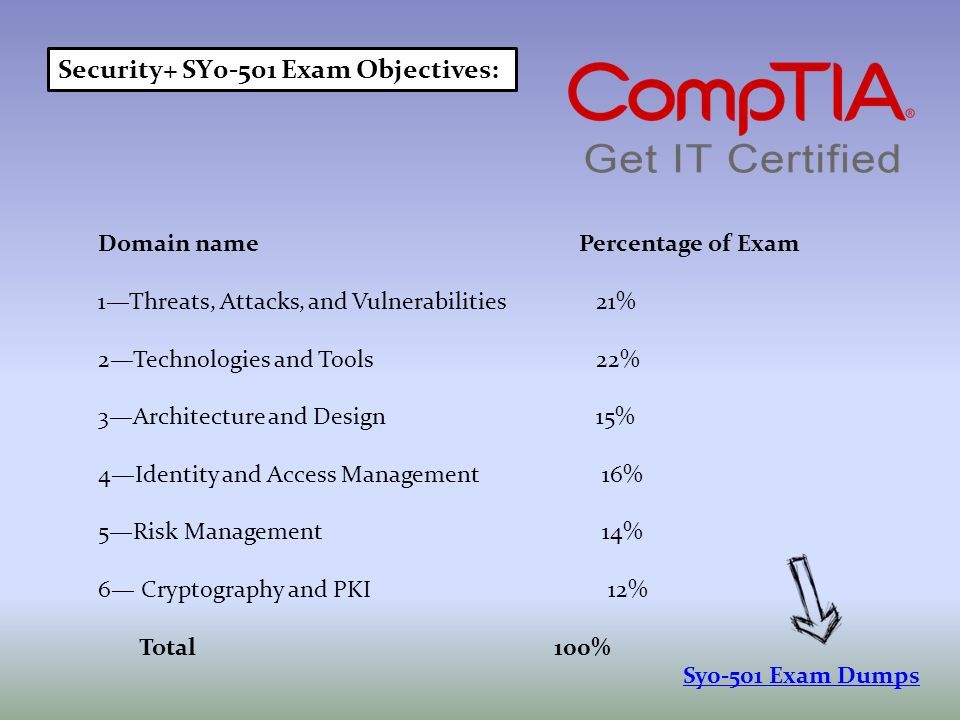 Security+ SY0-501 Exam Objectives:

CompTIA®
Get IT Certified

| Domain name | Percentage of Exam |
|---|---|
| 1—Threats, Attacks, and Vulnerabilities | 21% |
| 2—Technologies and Tools | 22% |
| 3—Architecture and Design | 15% |
| 4—Identity and Access Management | 16% |
| 5—Risk Management | 14% |
| 6— Cryptography and PKI | 12% |
| Total | 100% |

Sy0-501 Exam Dumps